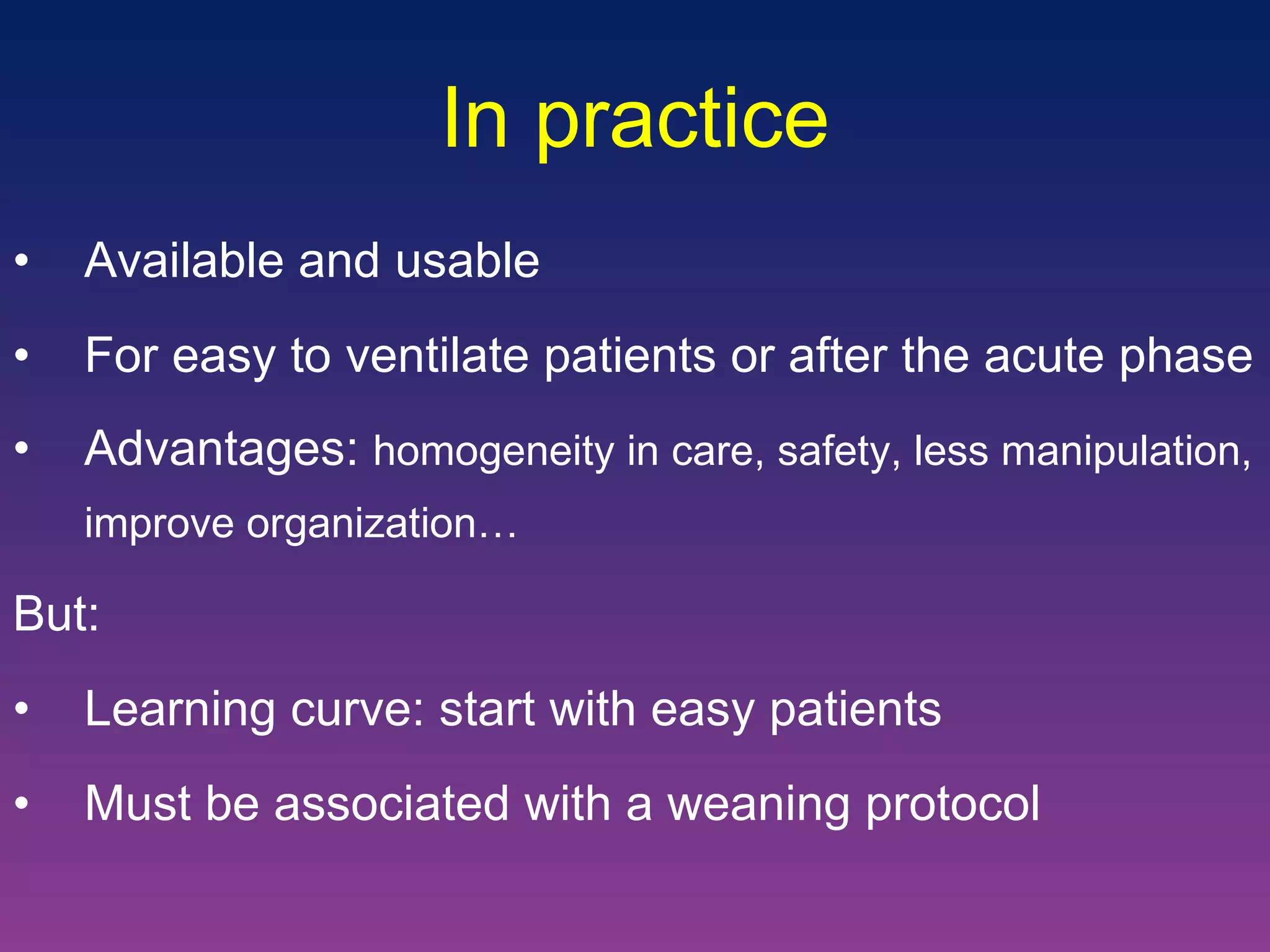 In practice

• Available and usable
• For easy to ventilate patients or after the acute phase
• Advantages: homogeneity in care, safety, less manipulation, improve organization…

But:

• Learning curve: start with easy patients
• Must be associated with a weaning protocol